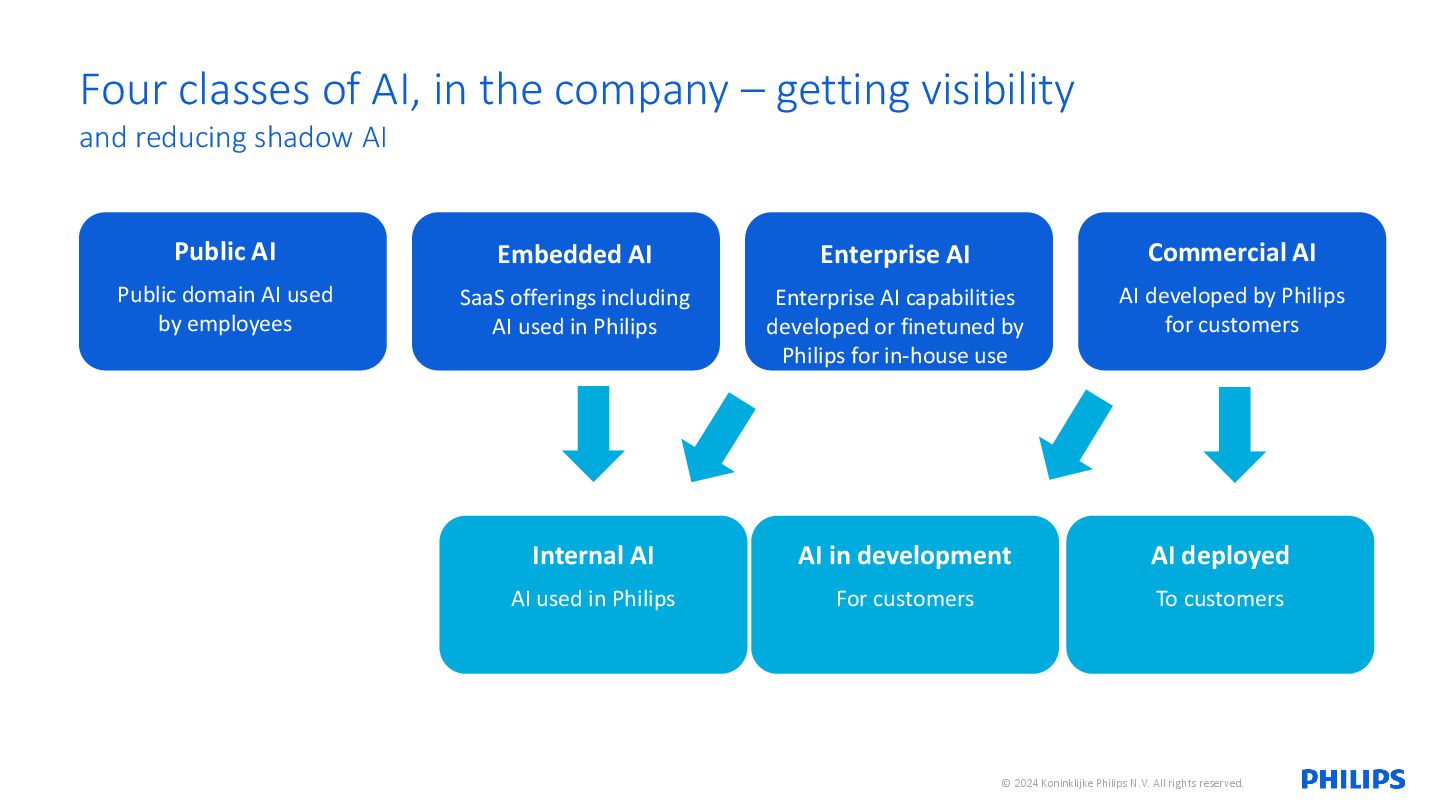 Four classes of AI, in the company – getting visibility
and reducing shadow AI

Public AI
Public domain AI used by employees

Embedded AI
SaaS offerings including AI used in Philips

Enterprise AI
Enterprise AI capabilities developed or finetuned by Philips for in-house use

Commercial AI
AI developed by Philips for customers

Internal AI
AI used in Philips

AI in development
For customers

AI deployed
To customers

© 2024 Koninklijke Philips N.V. All rights reserved.

PHILIPS